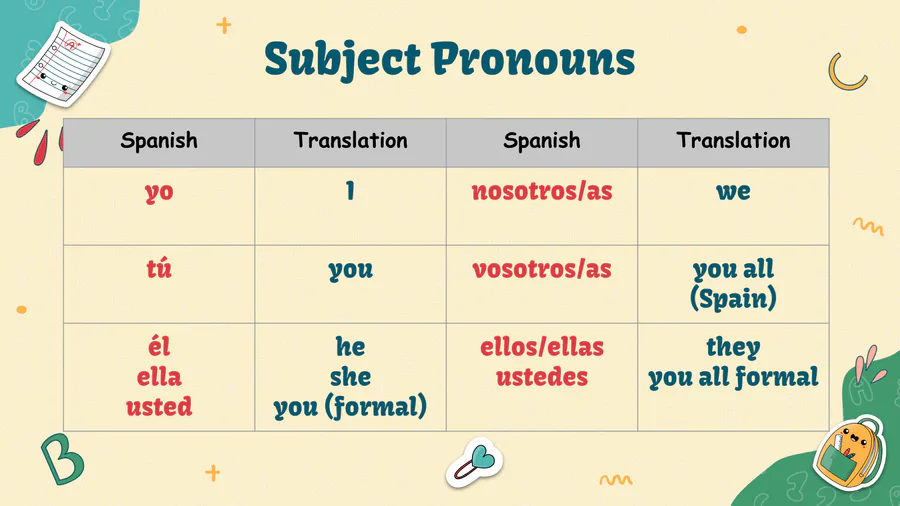 Subject Pronouns

| Spanish | Translation | Spanish | Translation |
|---|---|---|---|
| yo | I | nosotros/as | we |
| tú | you | vosotros/as | you all (Spain) |
| él ella usted | he she you (formal) | ellos/ellas ustedes | they you all formal |

B